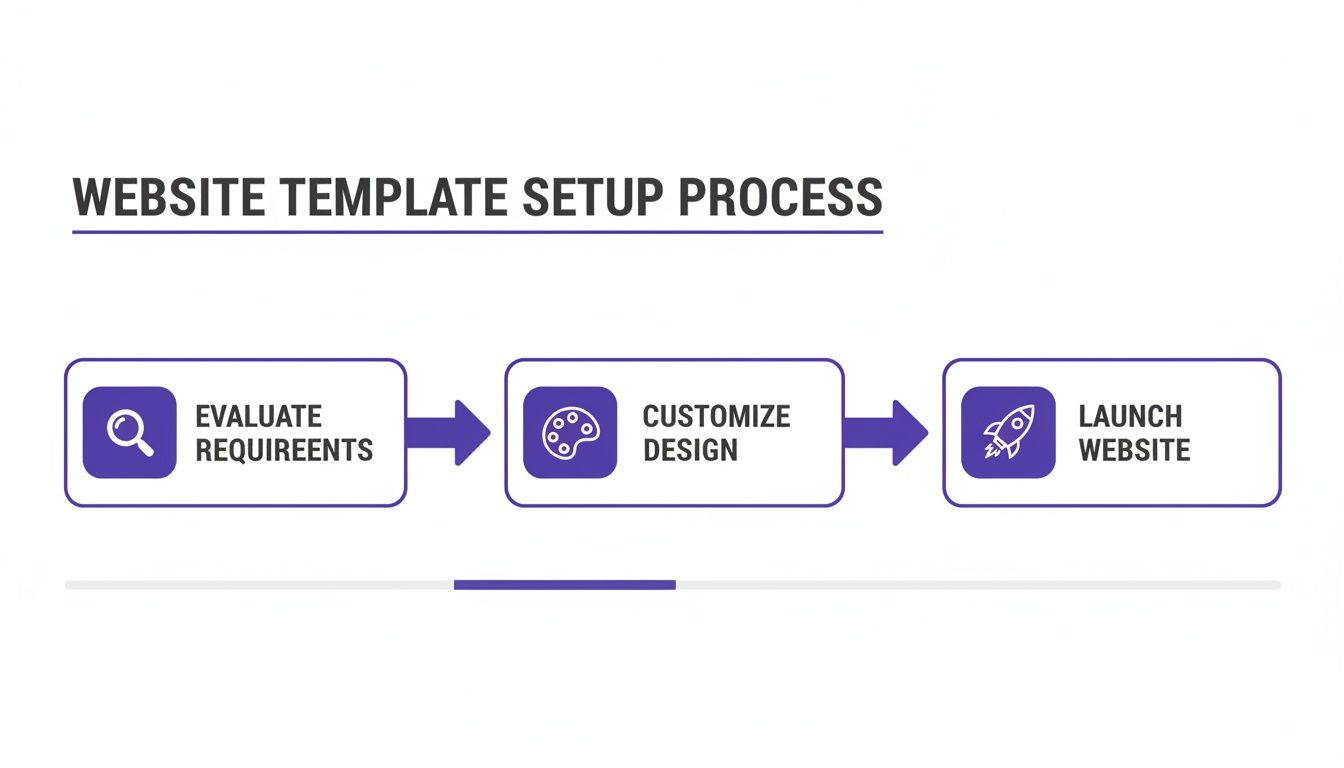 WEBSITE TEMPLATE SETUP PROCESS

EVALUATE REQUIREENTS

CUSTOMIZE DESIGN

LAUNCH WEBSITE